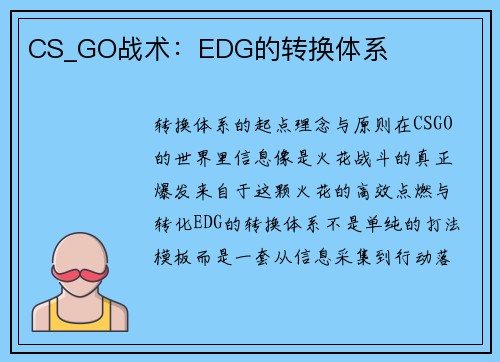 CS_GO战术：EDG的转换体系

转换体系的起点理念与原则在CSGO的世界里信息像是火花战斗的真正爆发来自于这颗火花的高效点燃与转化EDG的转换体系不是单纯的打法模板而是一套从信息采集到行动落